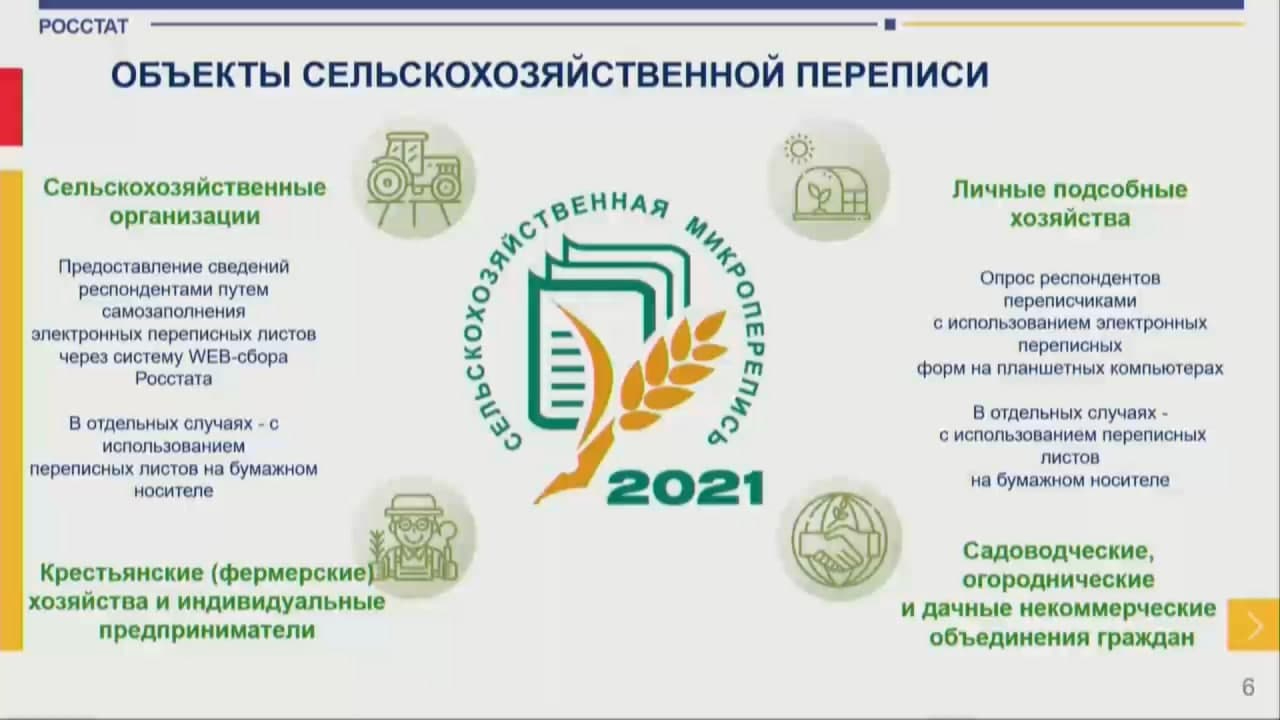 РОССТАТ

ОБЪЕКТЫ СЕЛЬСКОХОЗЯЙСТВЕННОЙ ПЕРЕПИСИ

Сельскохозяйственные организации

Предоставление сведений респондентами путем самозаполнения электронных переписных листов через систему WEB-сбора Росстата

В отдельных случаях - с использованием переписных листов на бумажном носителе

Крестьянские (фермерские) хозяйства и индивидуальные предприниматели

СЕЛЬСКОХОЗЯЙСТВЕННАЯ МИКРОПЕРЕПИСЬ

2021

Личные подсобные хозяйства

Опрос респондентов переписчиками с использованием электронных переписных форм на планшетных компьютерах

В отдельных случаях - с использованием переписных листов на бумажном носителе

Садоводческие, огороднические и дачные некоммерческие объединения граждан

6